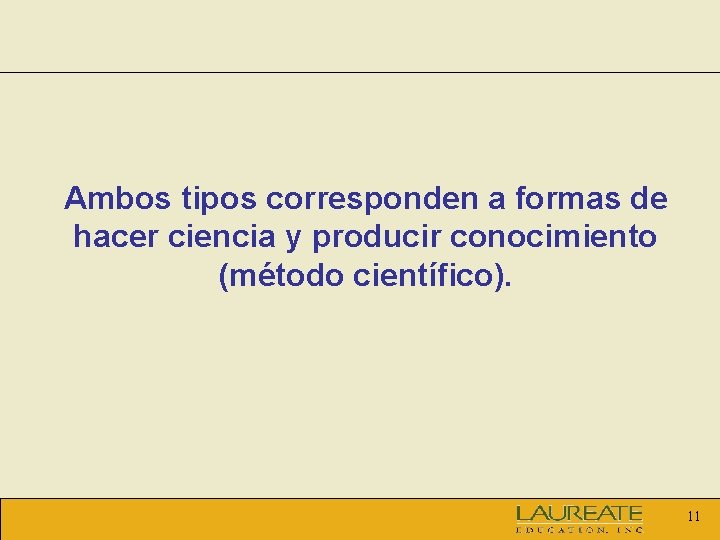 Ambos tipos corresponden a formas de hacer ciencia y producir conocimiento (método científico).

LAUREATE
EDUCATION, INC

11